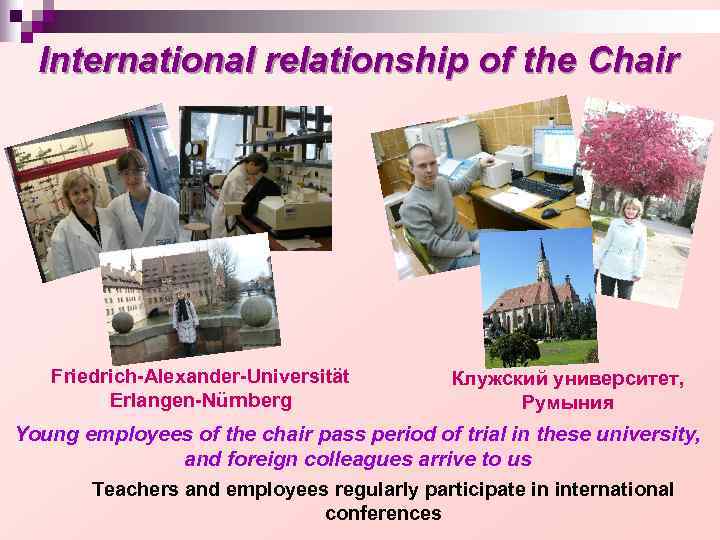 International relationship of the Chair

Friedrich-Alexander-Universität Erlangen-Nürnberg

Клужский университет, Румыния

Young employees of the chair pass period of trial in these university, and foreign colleagues arrive to us

Teachers and employees regularly participate in international conferences